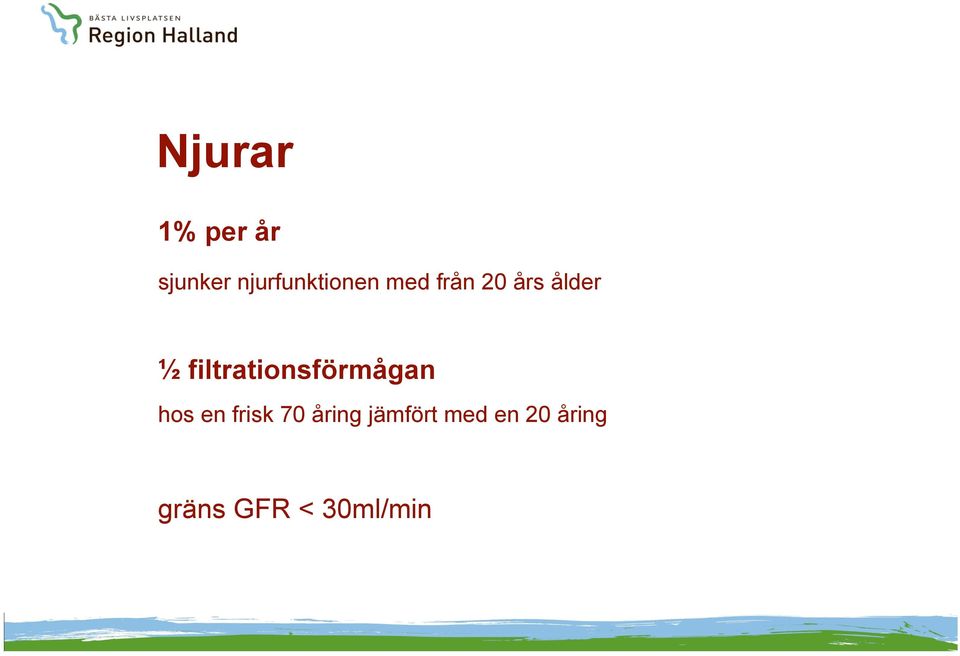 BÄSTA LIVSPLATSEN
Region Halland

Njurar

1% per år

sjunker njurfunktionen med från 20 års ålder

½ filtrationsförmågan

hos en frisk 70 åring jämfört med en 20 åring

gräns GFR < 30ml/min